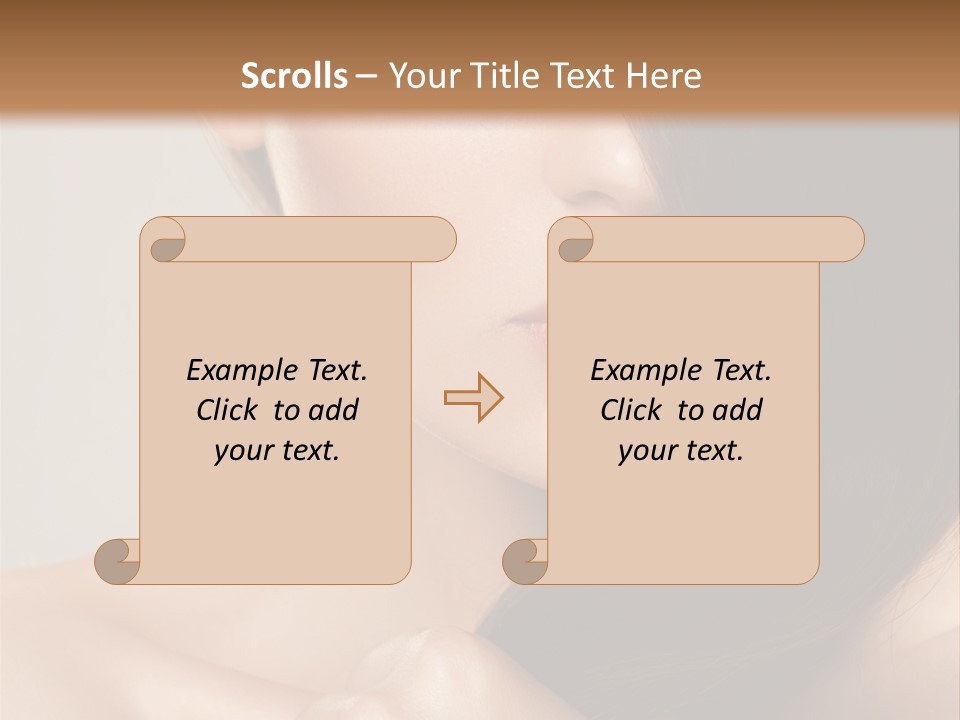 Scrolls – Your Title Text Here

Example Text. Click to add your text.

Example Text. Click to add your text.